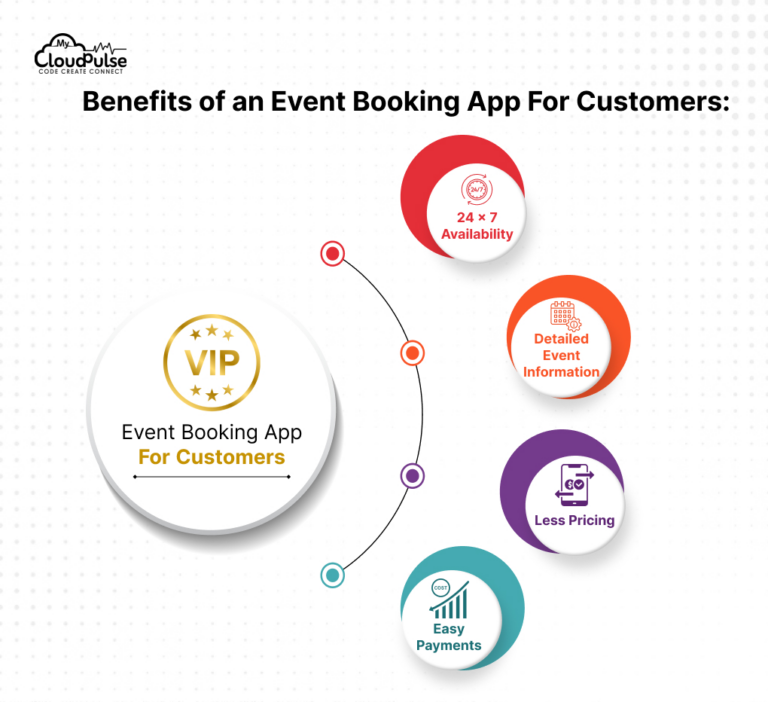 My CloudPulse
CODE CREATE CONNECT

Benefits of an Event Booking App For Customers:

VIP

Event Booking App
For Customers

24/7

24 × 7 Availability

Detailed Event Information

Less Pricing

COST

Easy Payments